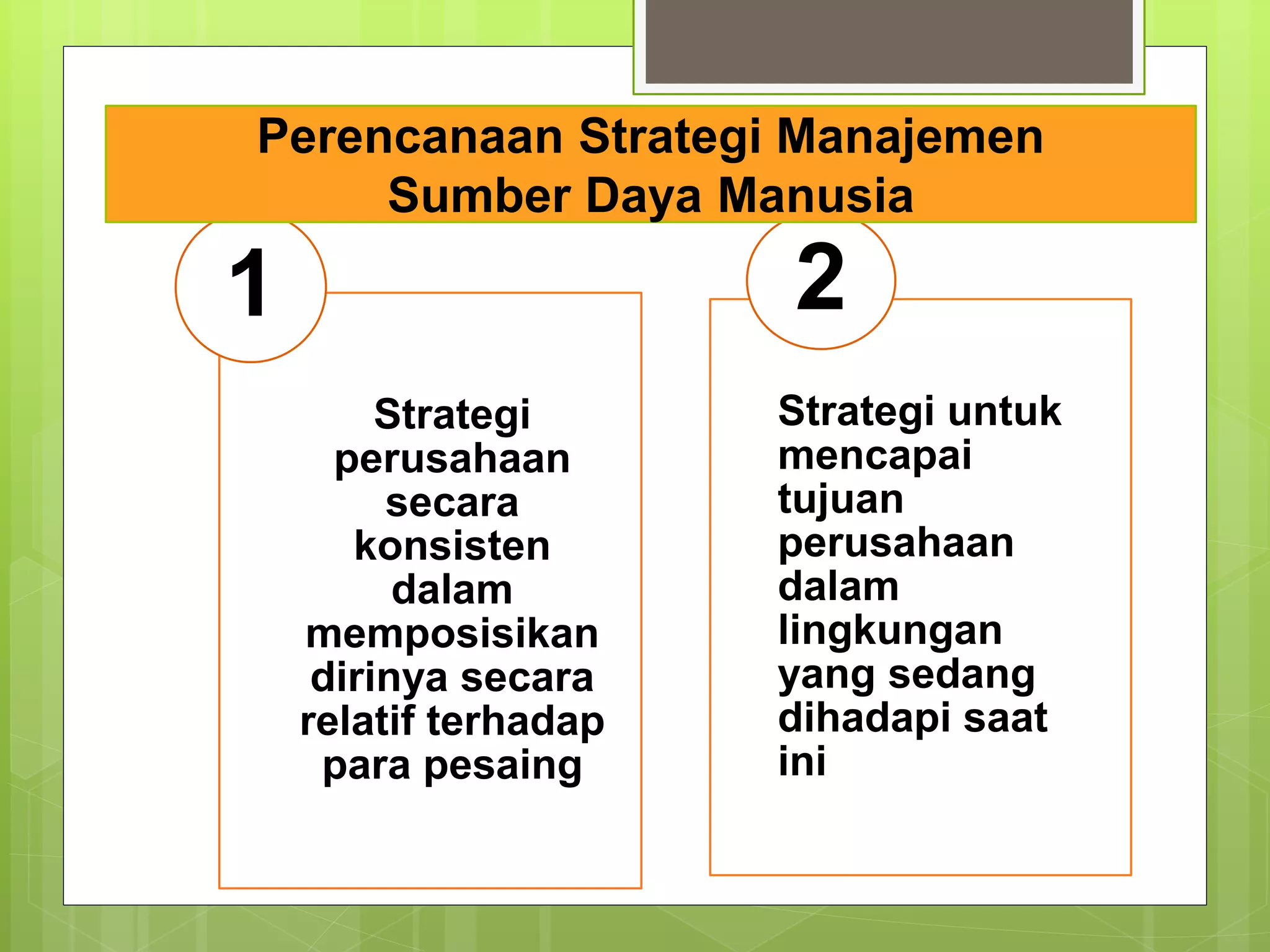 Perencanaan Strategi Manajemen Sumber Daya Manusia

1

Strategi perusahaan secara konsisten dalam memposisikan dirinya secara relatif terhadap para pesaing

2

Strategi untuk mencapai tujuan perusahaan dalam lingkungan yang sedang dihadapi saat ini